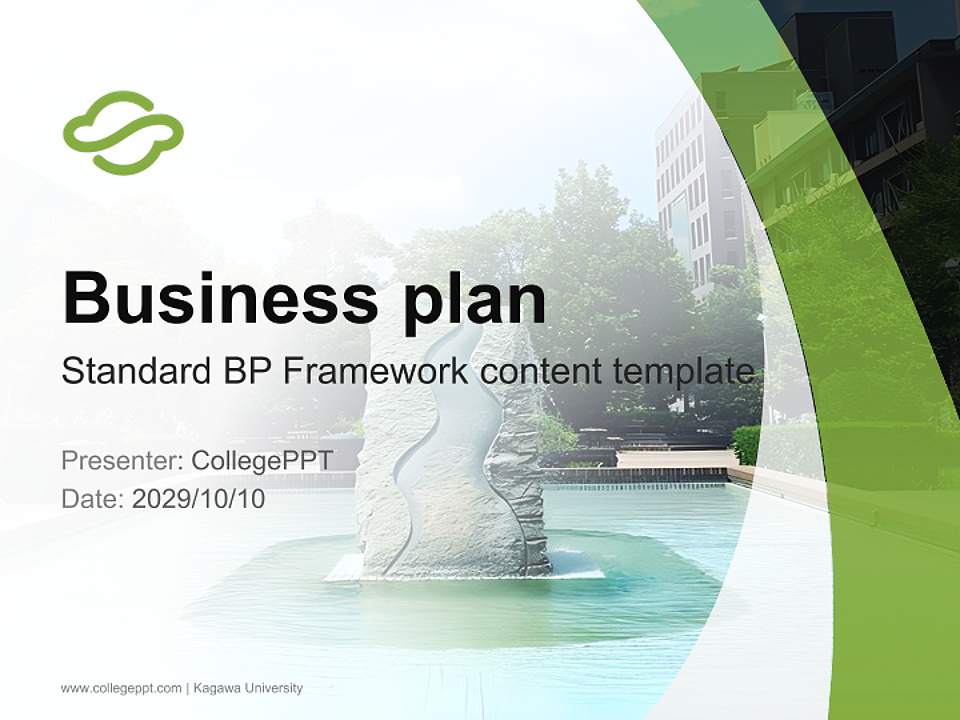 Business plan

Standard BP Framework content template

Presenter: CollegePPT
Date: 2029/10/10

www.collegeppt.com | Kagawa University